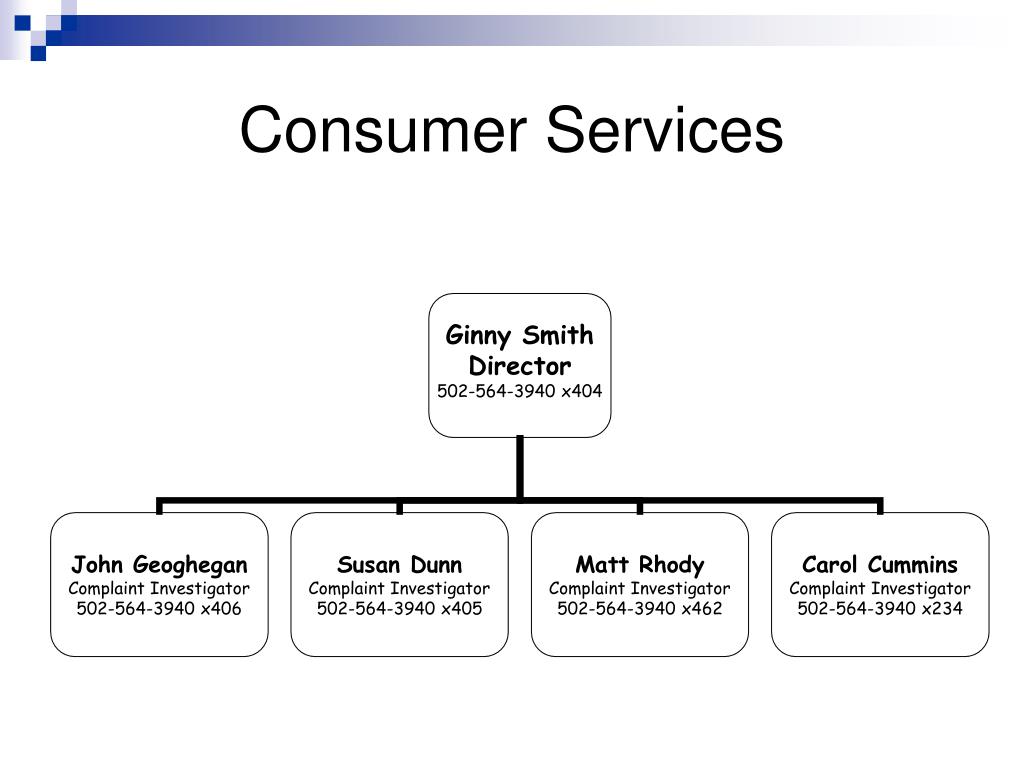 Consumer Services

Ginny Smith
Director
502-564-3940 x404

John Geoghegan
Complaint Investigator
502-564-3940 x406

Susan Dunn
Complaint Investigator
502-564-3940 x405

Matt Rhody
Complaint Investigator
502-564-3940 x462

Carol Cummins
Complaint Investigator
502-564-3940 x234